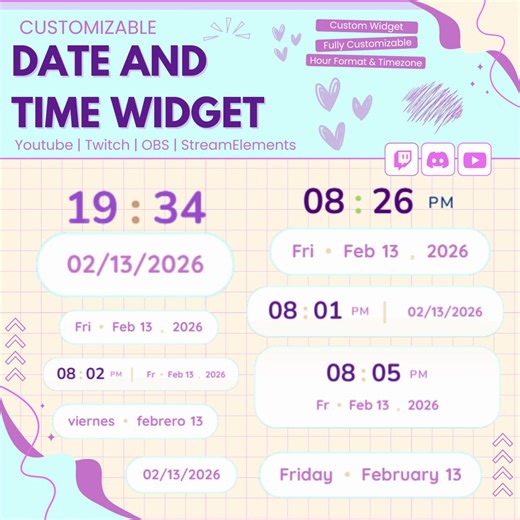 CUSTOMIZABLE
DATE AND TIME WIDGET
Youtube | Twitch | OBS | StreamElements

Custom Widget
Fully Customizable
Hour Format & Timezone

19 : 34

02/13/2026

Fri • Feb 13 , 2026

08 : 02 PM | Fr • Feb 13 , 2026

viernes • febrero 13

02/13/2026

08 : 26 PM

Fri • Feb 13 , 2026

08 : 01 PM | 02/13/2026

08 : 05 PM
Fr • Feb 13 , 2026

Friday • February 13